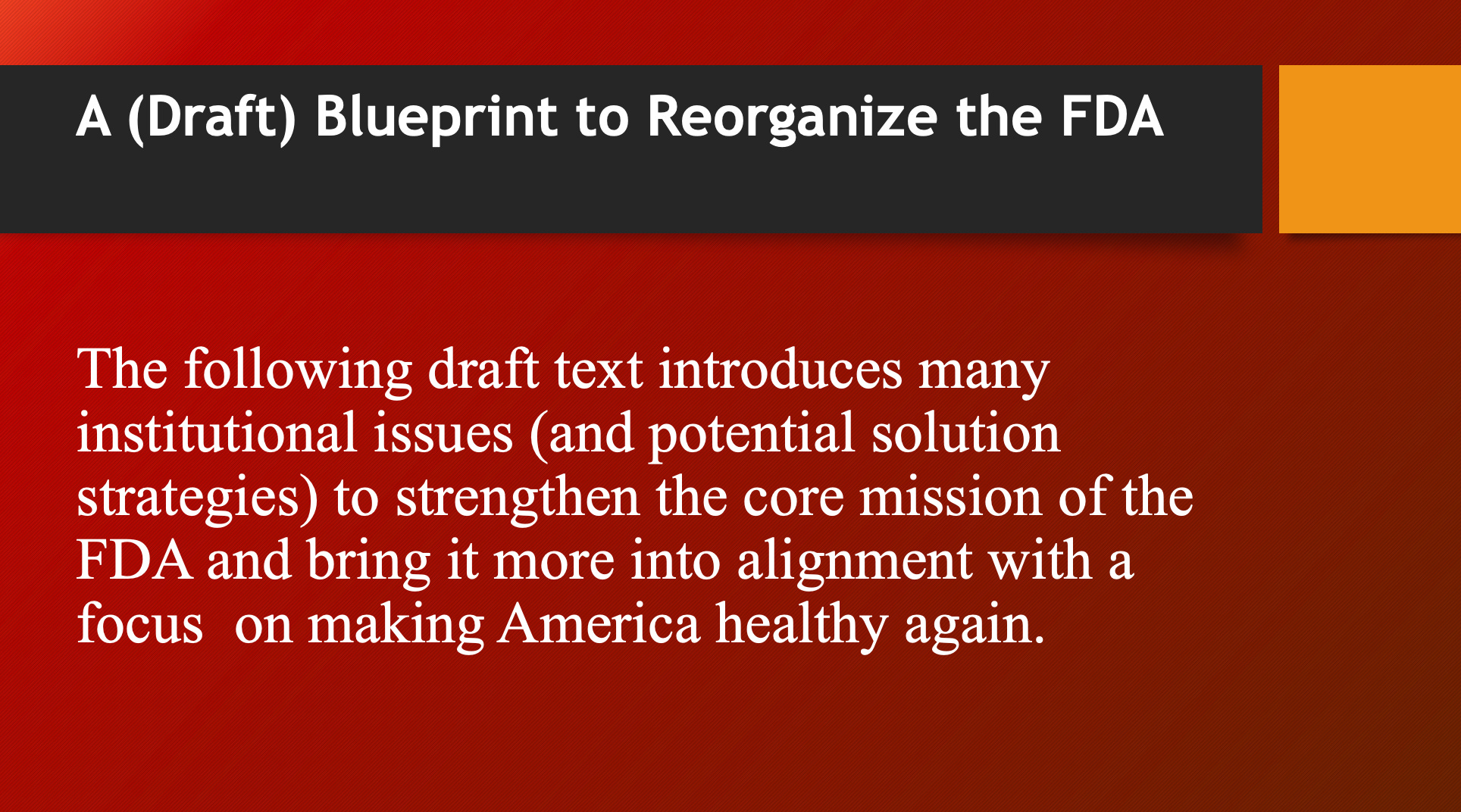 A (Draft) Blueprint to Reorganize the FDA

The following draft text introduces many institutional issues (and potential solution strategies) to strengthen the core mission of the FDA and bring it more into alignment with a focus  on making America healthy again.